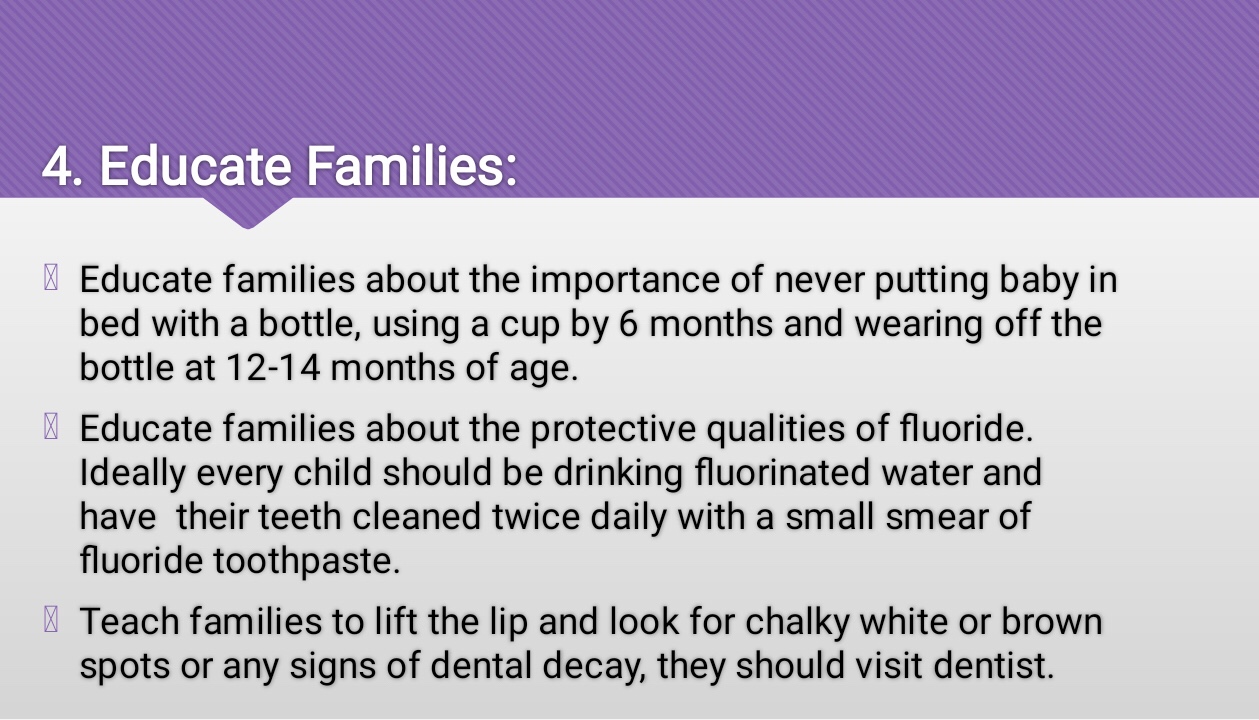 4. Educate Families:

Educate families about the importance of never putting baby in bed with a bottle, using a cup by 6 months and wearing off the bottle at 12-14 months of age.

Educate families about the protective qualities of fluoride. Ideally every child should be drinking fluorinated water and have their teeth cleaned twice daily with a small smear of fluoride toothpaste.

Teach families to lift the lip and look for chalky white or brown spots or any signs of dental decay, they should visit dentist.